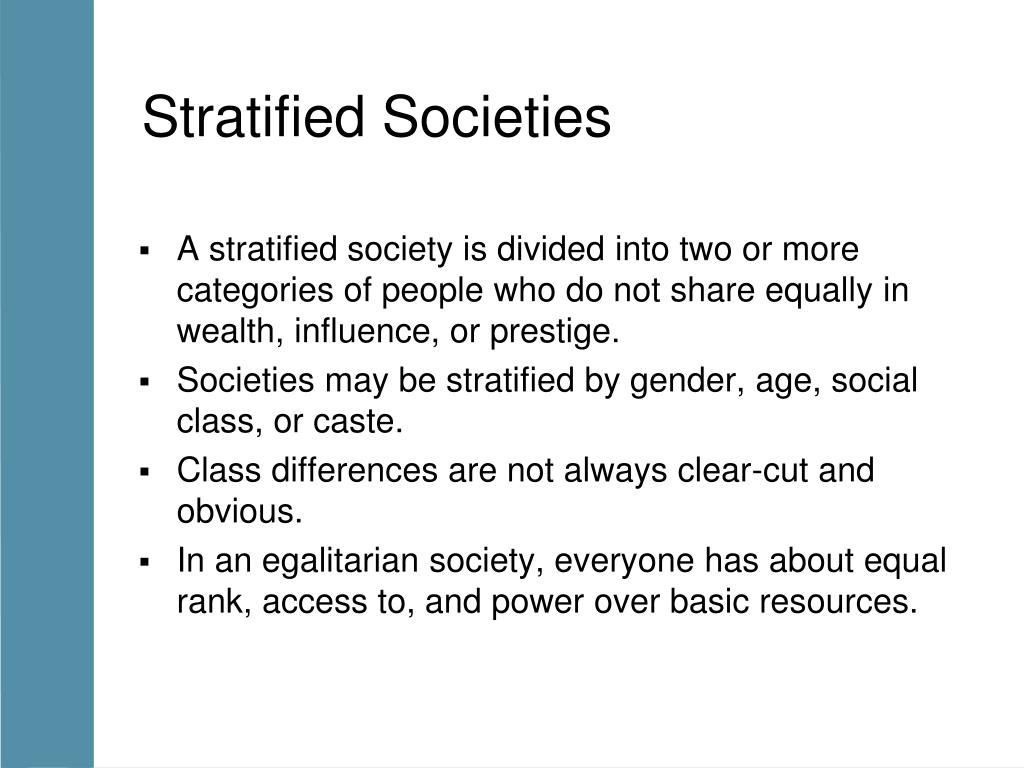 Stratified Societies

▪ A stratified society is divided into two or more categories of people who do not share equally in wealth, influence, or prestige.
▪ Societies may be stratified by gender, age, social class, or caste.
▪ Class differences are not always clear-cut and obvious.
▪ In an egalitarian society, everyone has about equal rank, access to, and power over basic resources.